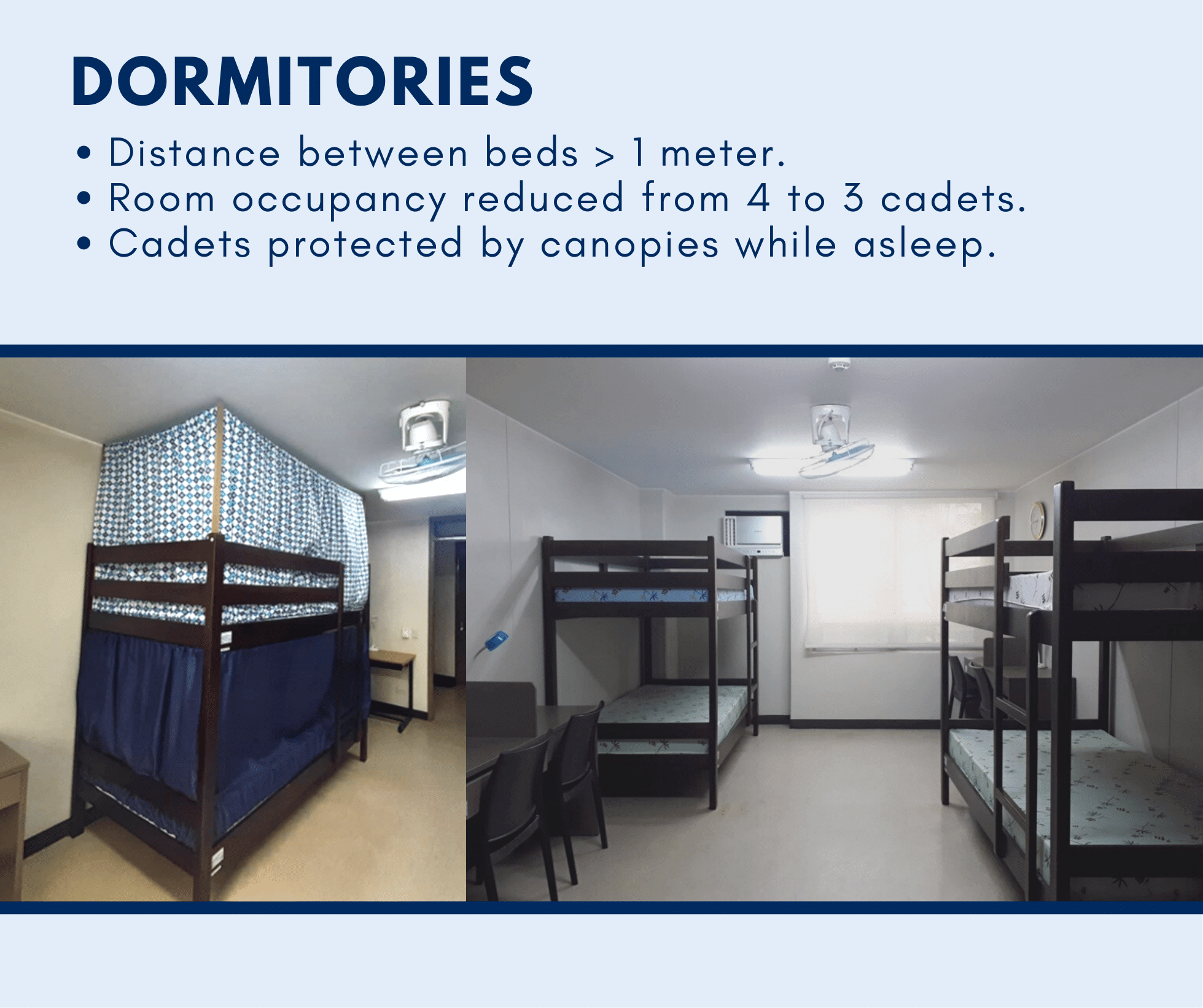 DORMITORIES

• Distance between beds > 1 meter.
• Room occupancy reduced from 4 to 3 cadets.
• Cadets protected by canopies while asleep.